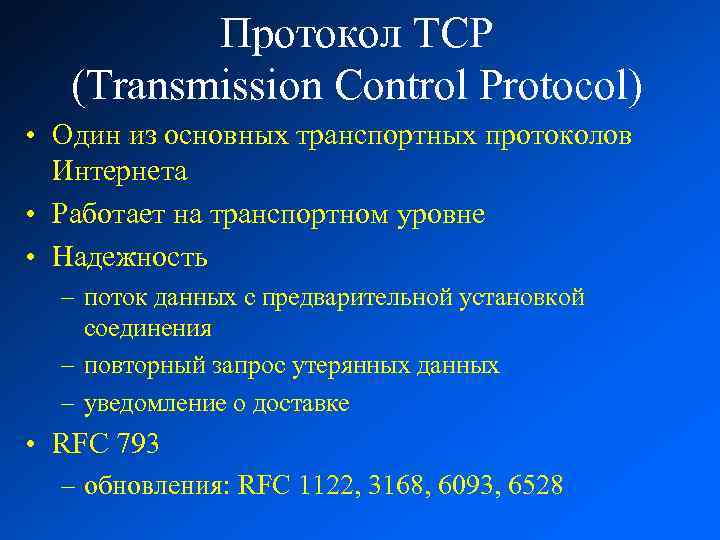 Протокол TCP
(Transmission Control Protocol)

• Один из основных транспортных протоколов Интернета
• Работает на транспортном уровне
• Надежность
– поток данных с предварительной установкой соединения
– повторный запрос утерянных данных
– уведомление о доставке
• RFC 793
– обновления: RFC 1122, 3168, 6093, 6528